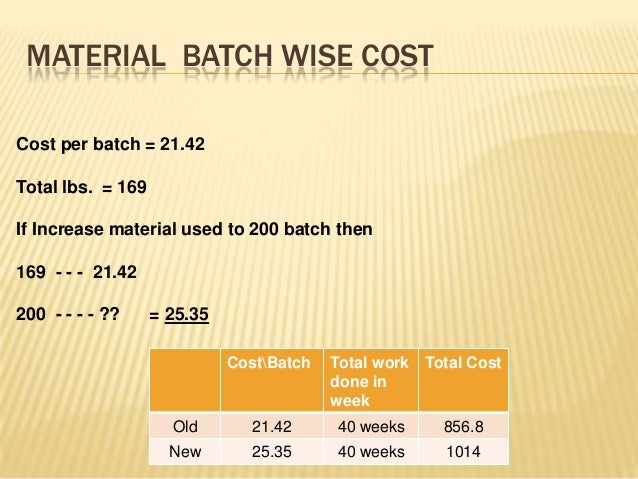 MATERIAL BATCH WISE COST

Cost per batch = 21.42

Total lbs. = 169

If Increase material used to 200 batch then

169 - - - 21.42

200 - - - - ?? = 25.35

| | Cost\Batch | Total work done in week | Total Cost |
|---|---|---|---|
| Old | 21.42 | 40 weeks | 856.8 |
| New | 25.35 | 40 weeks | 1014 |